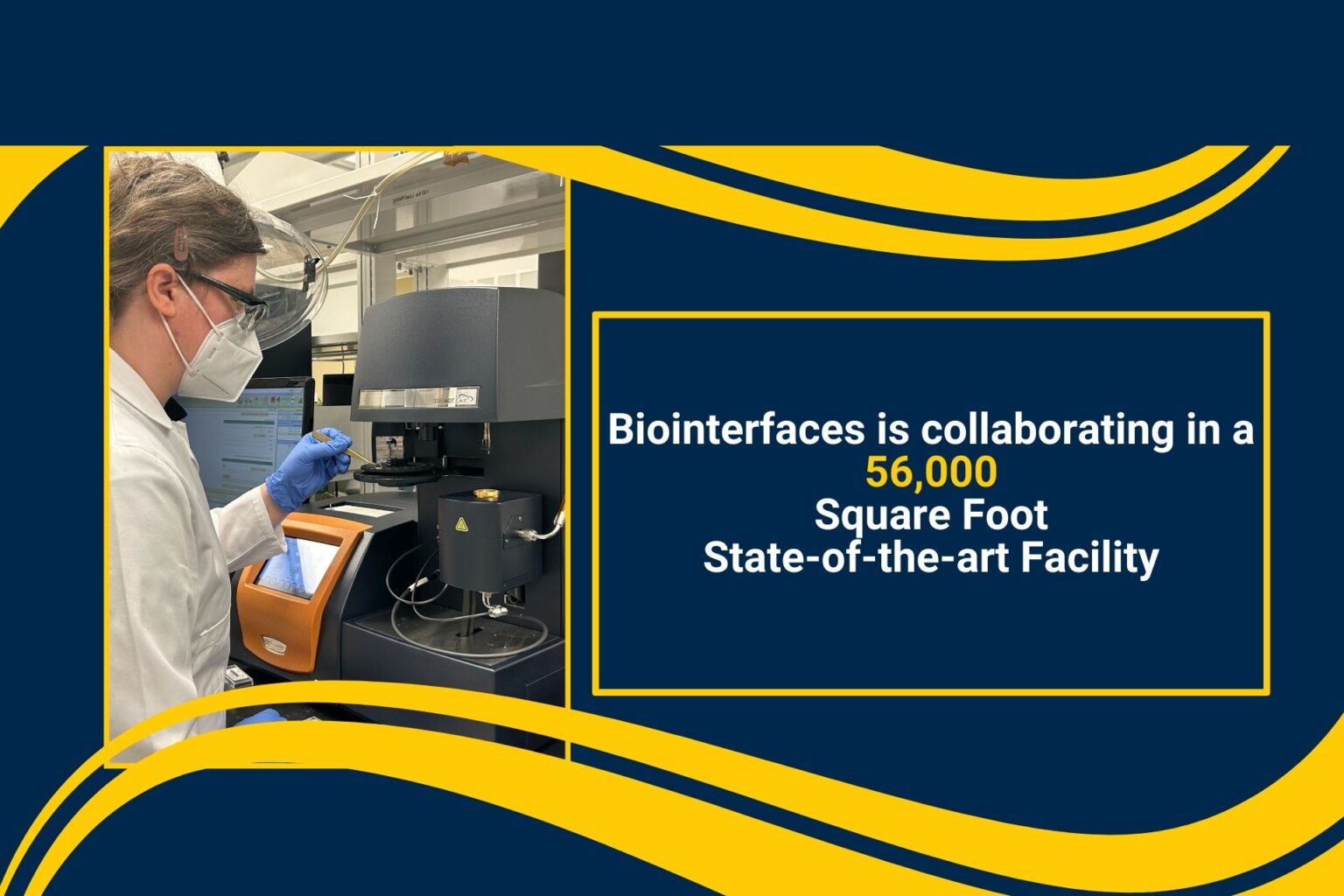 Biointerfaces is collaborating in a
56,000
Square Foot
State-of-the-art Facility